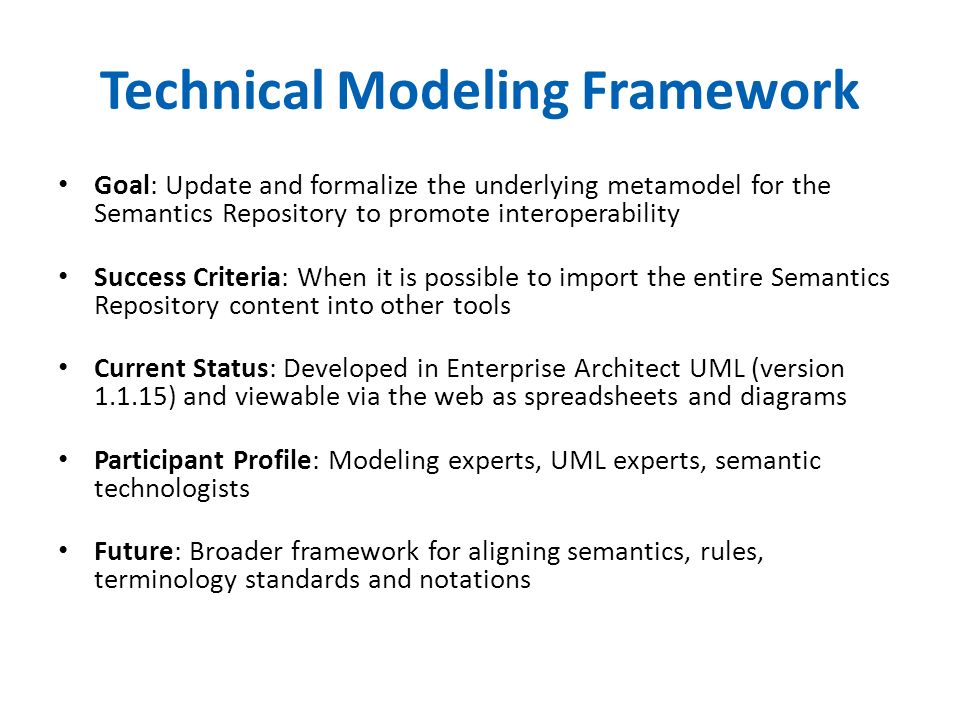 Technical Modeling Framework

• Goal: Update and formalize the underlying metamodel for the Semantics Repository to promote interoperability

• Success Criteria: When it is possible to import the entire Semantics Repository content into other tools

• Current Status: Developed in Enterprise Architect UML (version 1.1.15) and viewable via the web as spreadsheets and diagrams

• Participant Profile: Modeling experts, UML experts, semantic technologists

• Future: Broader framework for aligning semantics, rules, terminology standards and notations